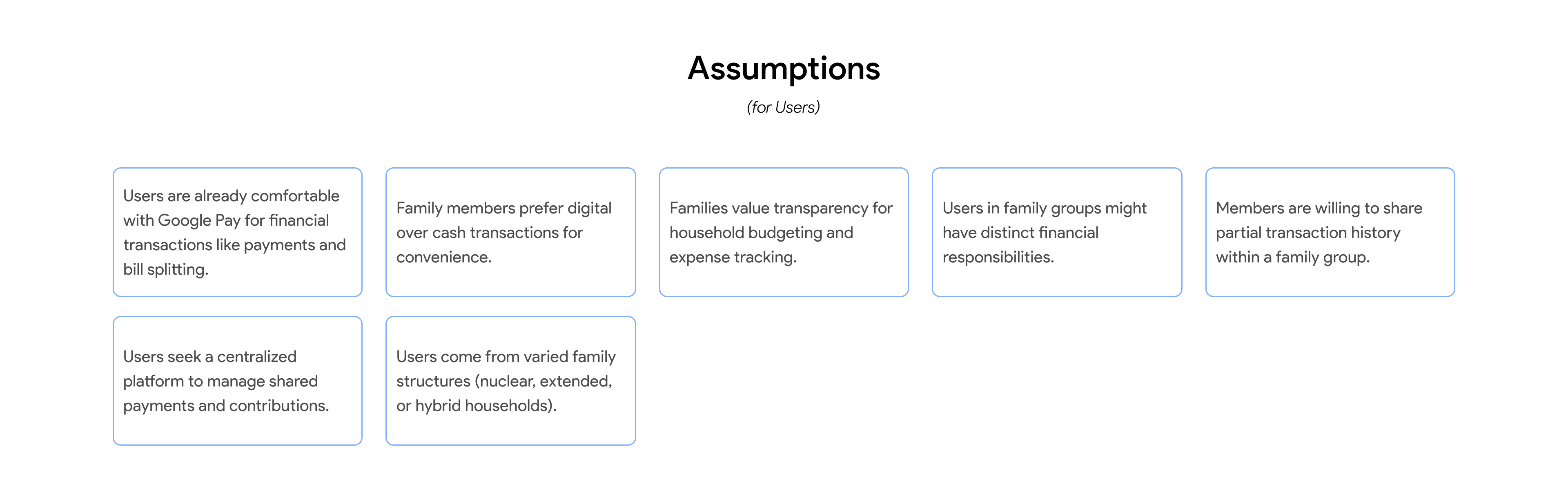 Assumptions

(for Users)

Users are already comfortable with Google Pay for financial transactions like payments and bill splitting.

Family members prefer digital over cash transactions for convenience.

Families value transparency for household budgeting and expense tracking.

Users in family groups might have distinct financial responsibilities.

Members are willing to share partial transaction history within a family group.

Users seek a centralized platform to manage shared payments and contributions.

Users come from varied family structures (nuclear, extended, or hybrid households).